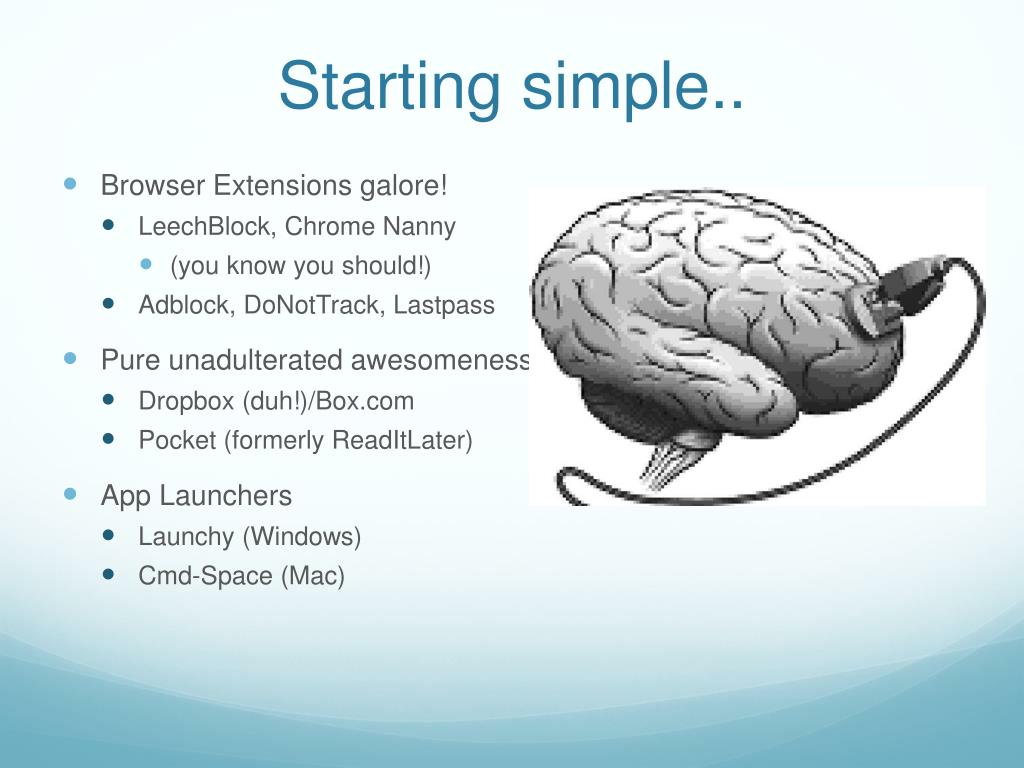 Starting simple..

- Browser Extensions galore!
  - LeechBlock, Chrome Nanny
    - (you know you should!)
  - Adblock, DoNotTrack, Lastpass
- Pure unadulterated awesomeness
  - Dropbox (duh!)/Box.com
  - Pocket (formerly ReadItLater)
- App Launchers
  - Launchy (Windows)
  - Cmd-Space (Mac)